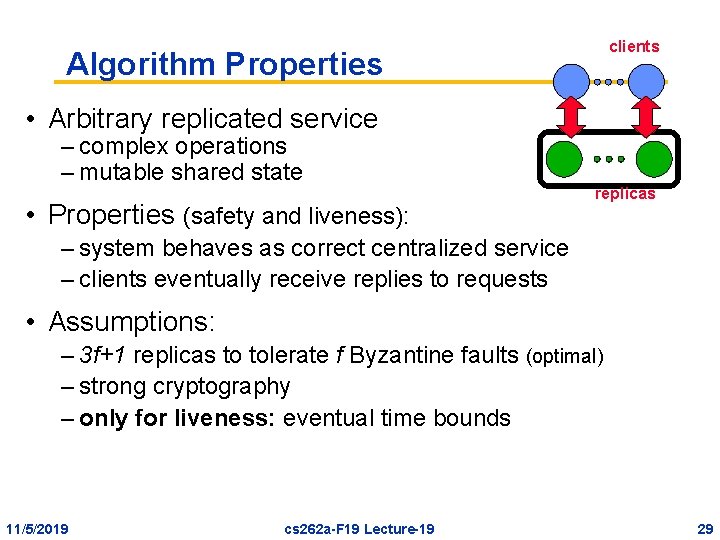 Algorithm Properties

clients

replicas

• Arbitrary replicated service
– complex operations
– mutable shared state

• Properties (safety and liveness):
– system behaves as correct centralized service
– clients eventually receive replies to requests

• Assumptions:
– $3f+1$ replicas to tolerate $f$ Byzantine faults (optimal)
– strong cryptography
– only for liveness: eventual time bounds

11/5/2019 cs262a-F19 Lecture-19 29